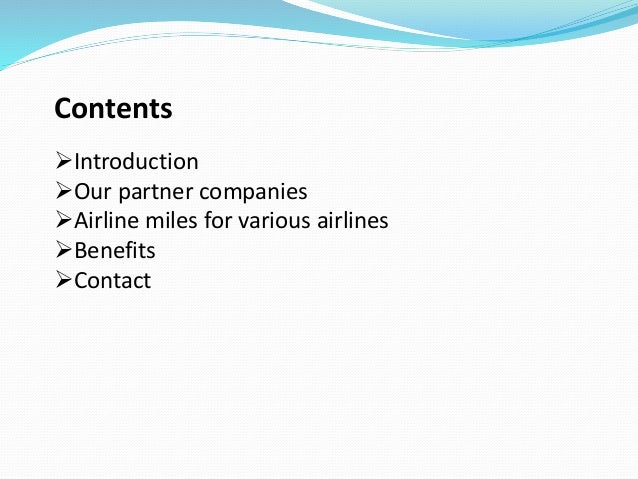 Contents

➢Introduction
➢Our partner companies
➢Airline miles for various airlines
➢Benefits
➢Contact